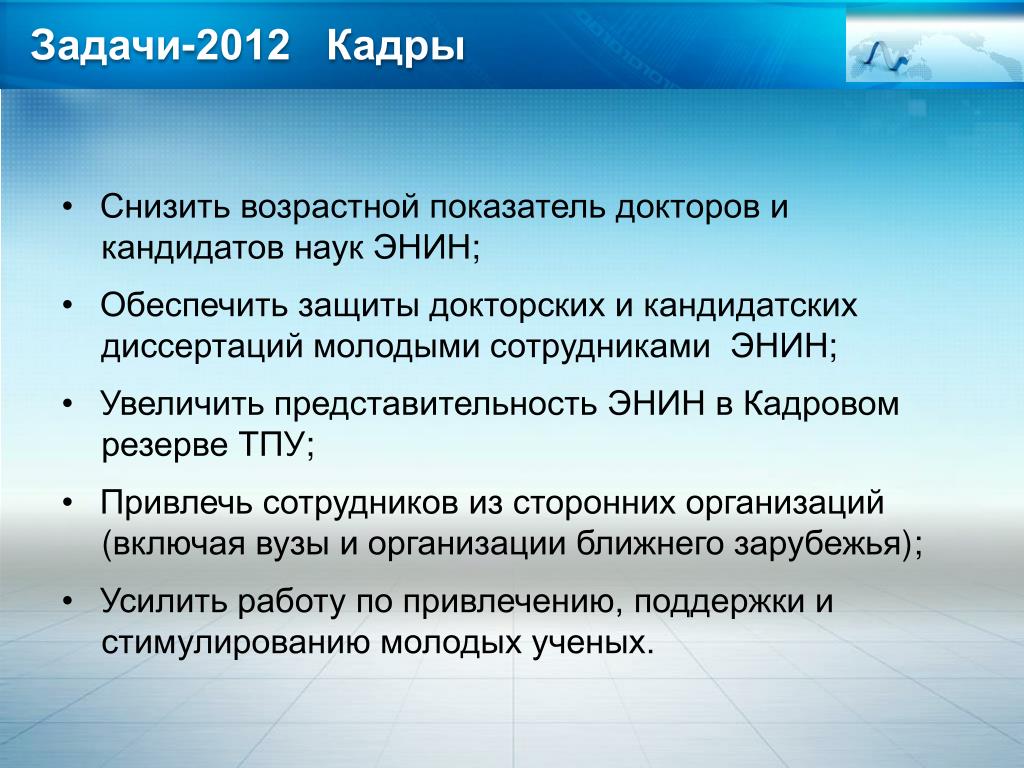 Задачи-2012   Кадры

• Снизить возрастной показатель докторов и кандидатов наук ЭНИН;

• Обеспечить защиты докторских и кандидатских диссертаций молодыми сотрудниками  ЭНИН;

• Увеличить представительность ЭНИН в Кадровом резерве ТПУ;

• Привлечь сотрудников из сторонних организаций (включая вузы и организации ближнего зарубежья);

• Усилить работу по привлечению, поддержки и стимулированию молодых ученых.